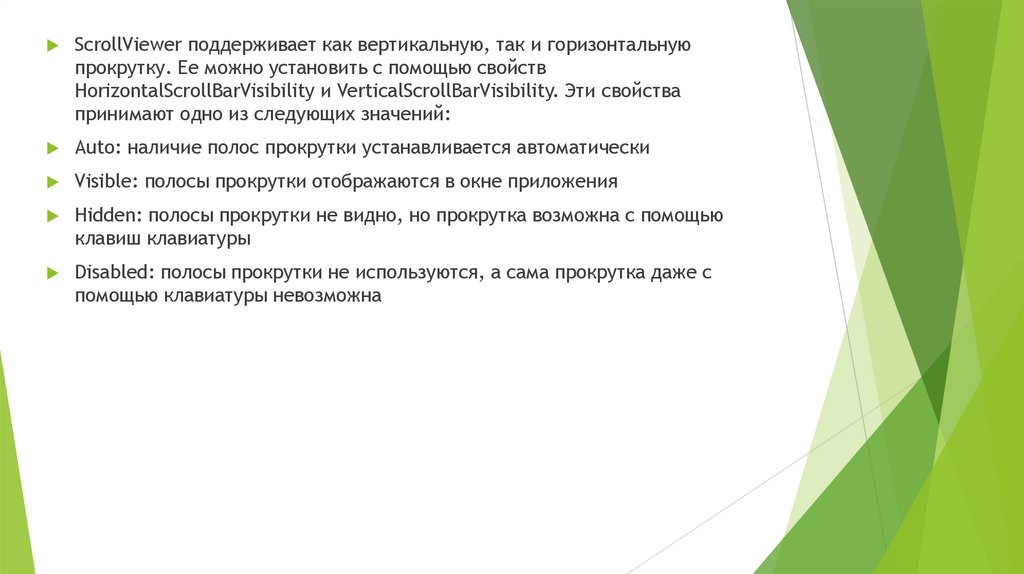 ScrollViewer поддерживает как вертикальную, так и горизонтальную прокрутку. Ее можно установить с помощью свойств HorizontalScrollBarVisibility и VerticalScrollBarVisibility. Эти свойства принимают одно из следующих значений:

Auto: наличие полос прокрутки устанавливается автоматически

Visible: полосы прокрутки отображаются в окне приложения

Hidden: полосы прокрутки не видно, но прокрутка возможна с помощью клавиш клавиатуры

Disabled: полосы прокрутки не используются, а сама прокрутка даже с помощью клавиатуры невозможна